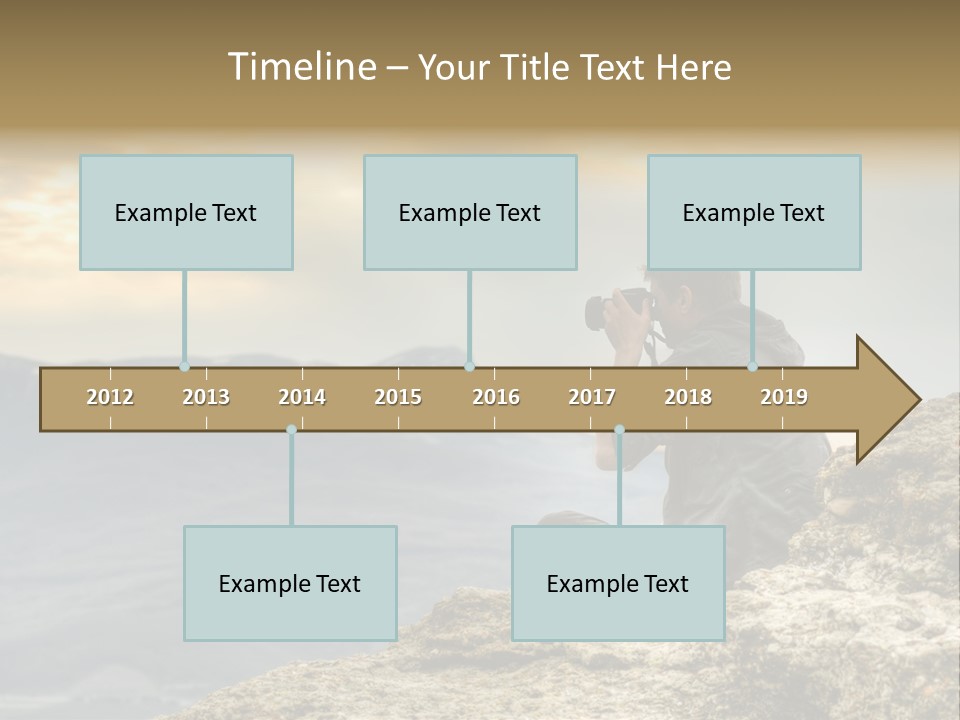 Timeline – Your Title Text Here

Example Text

Example Text

Example Text

2012 2013 2014 2015 2016 2017 2018 2019

Example Text

Example Text